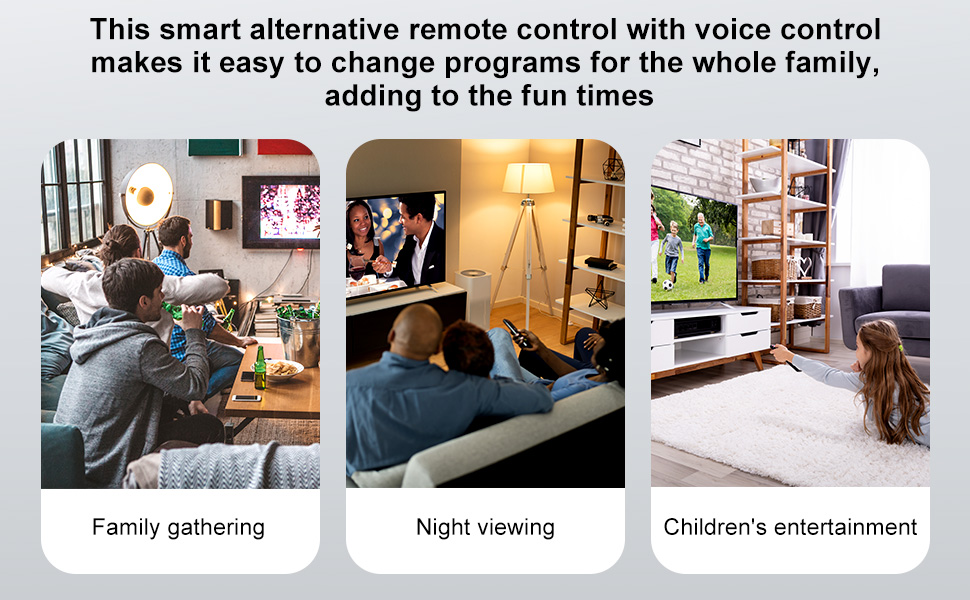 This smart alternative remote control with voice control makes it easy to change programs for the whole family, adding to the fun times

Family gathering

Night viewing

Children's entertainment